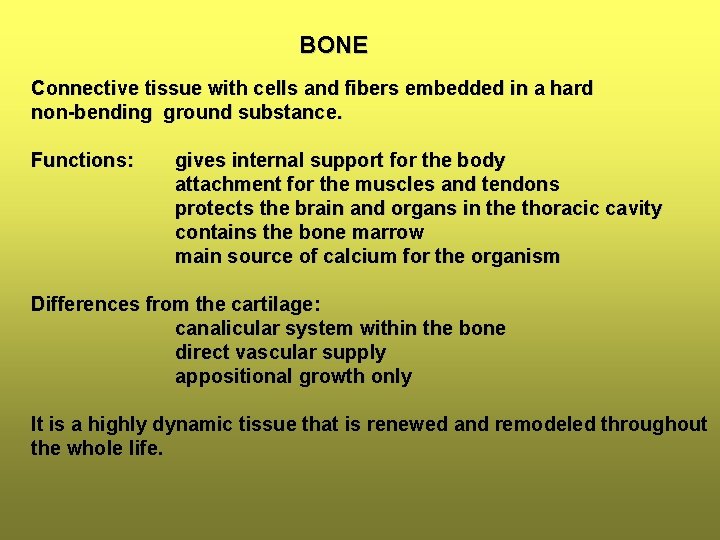 BONE

Connective tissue with cells and fibers embedded in a hard non-bending ground substance.

Functions: gives internal support for the body
attachment for the muscles and tendons
protects the brain and organs in the thoracic cavity
contains the bone marrow
main source of calcium for the organism

Differences from the cartilage:
canalicular system within the bone
direct vascular supply
appositional growth only

It is a highly dynamic tissue that is renewed and remodeled throughout the whole life.